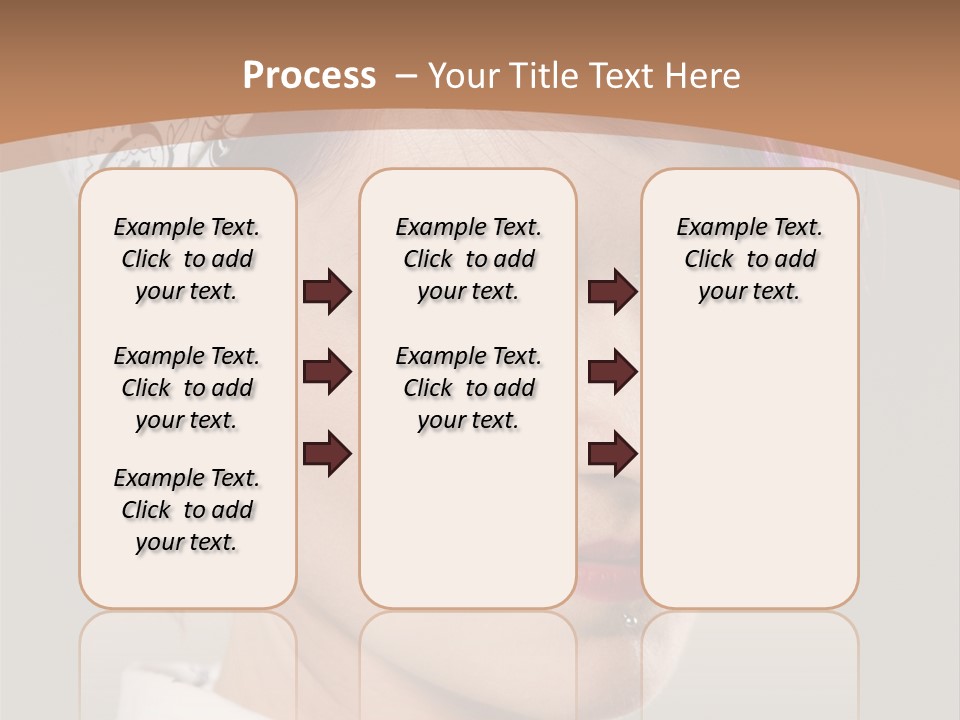 Process – Your Title Text Here

Example Text. Click to add your text.

Example Text. Click to add your text.

Example Text. Click to add your text.

Example Text. Click to add your text.

Example Text. Click to add your text.

Example Text. Click to add your text.